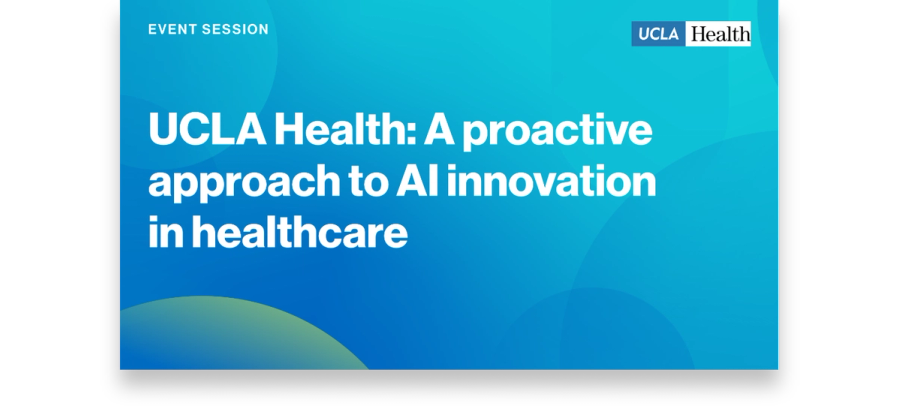 EVENT SESSION

UCLA Health

UCLA Health: A proactive approach to AI innovation in healthcare